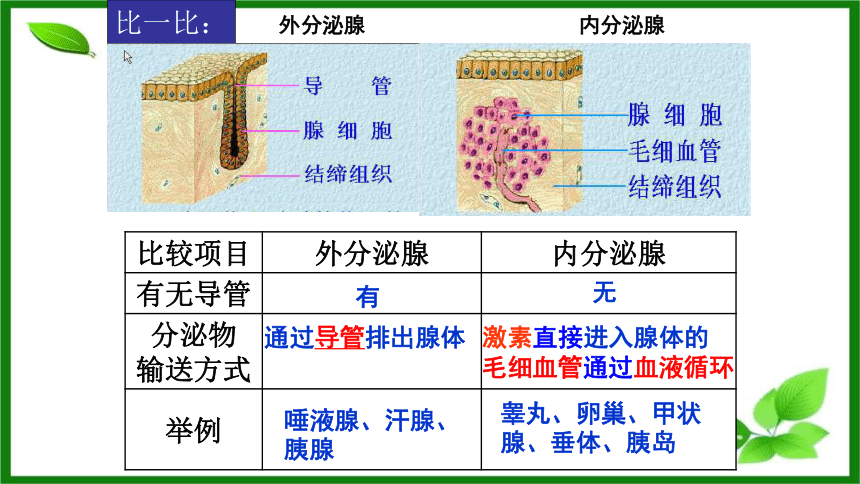 比一比：

外分泌腺

导 管
腺 细 胞
结缔组织

内分泌腺

腺 细 胞
毛细血管
结缔组织

| 比较项目 | 外分泌腺 | 内分泌腺 |
|---|---|---|
| 有无导管 | 有 | 无 |
| 分泌物输送方式 | 通过导管排出腺体 | 激素直接进入腺体的毛细血管通过血液循环 |
| 举例 | 唾液腺、汗腺、胰腺 | 睾丸、卵巢、甲状腺、垂体、胰岛 |